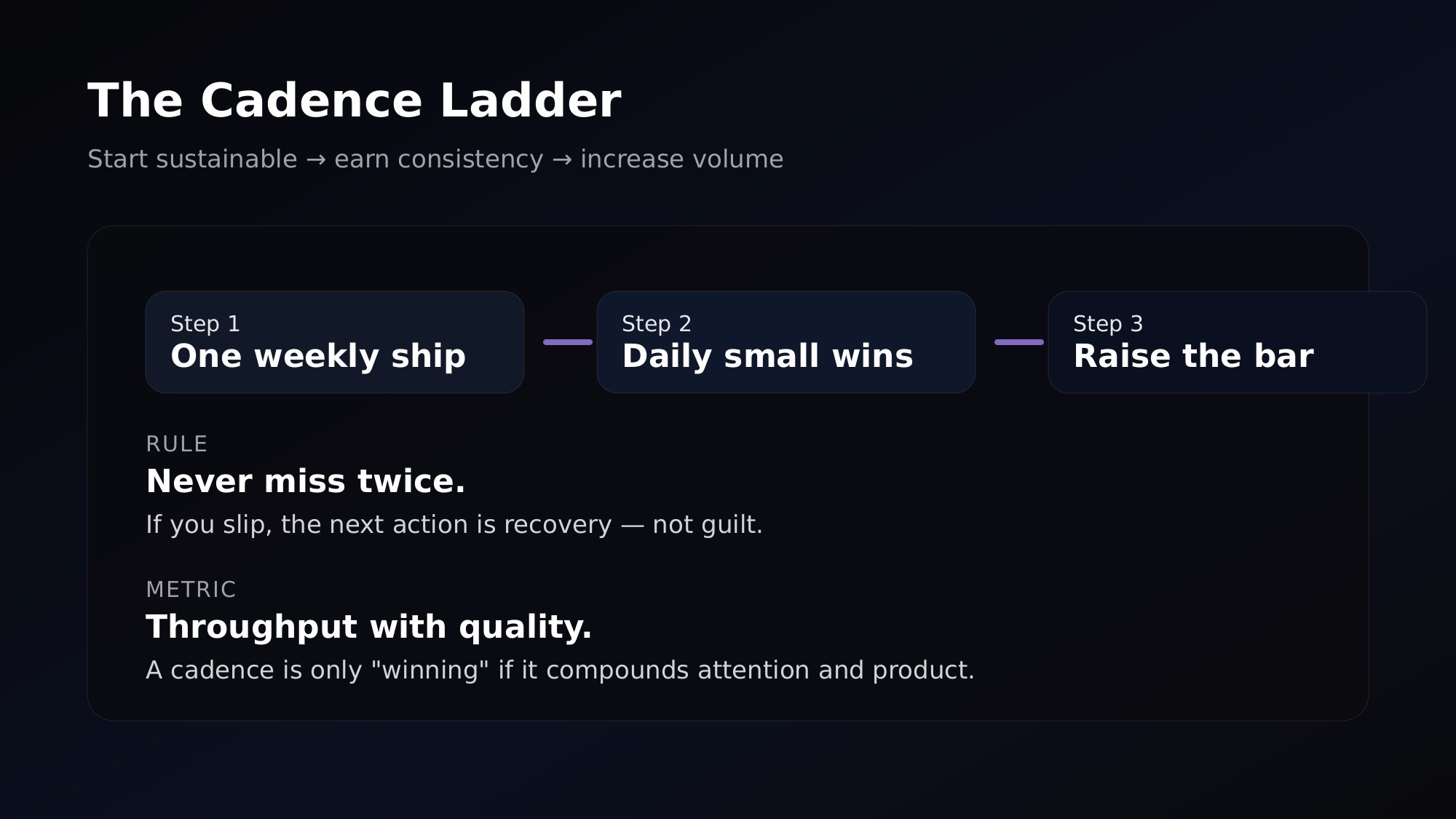 The Cadence Ladder

Start sustainable → earn consistency → increase volume

Step 1
One weekly ship

Step 2
Daily small wins

Step 3
Raise the bar

RULE

Never miss twice.

If you slip, the next action is recovery — not guilt.

METRIC

Throughput with quality.

A cadence is only "winning" if it compounds attention and product.